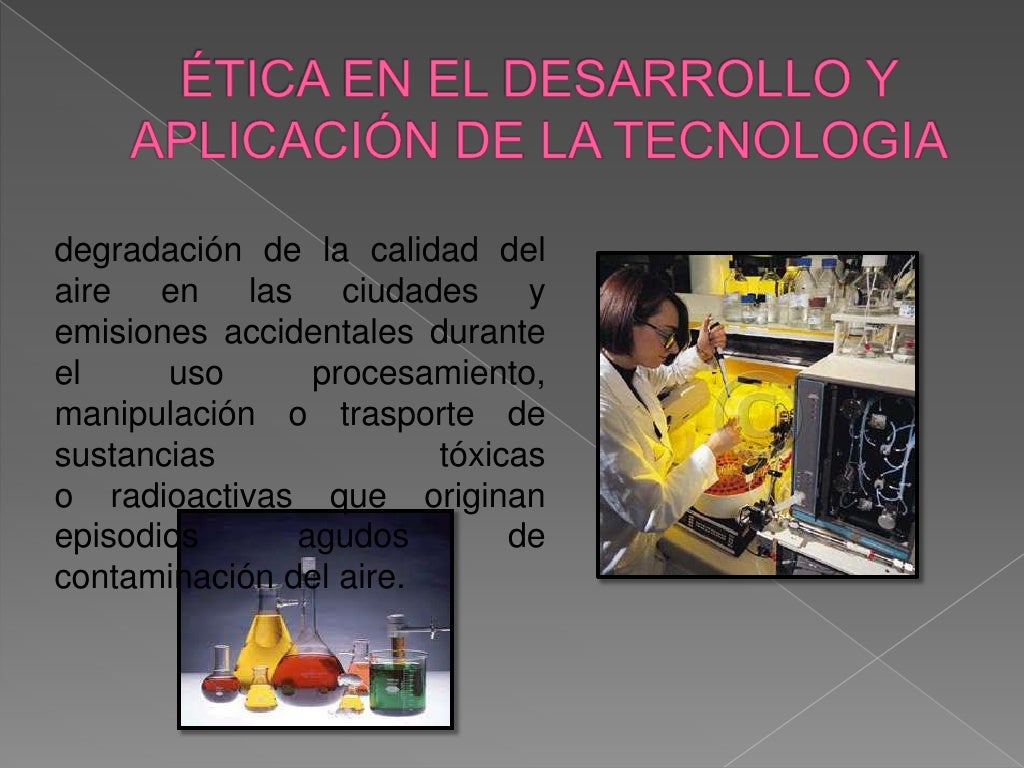 ÉTICA EN EL DESARROLLO Y APLICACIÓN DE LA TECNOLOGIA

degradación de la calidad del aire en las ciudades y emisiones accidentales durante el uso procesamiento, manipulación o trasporte de sustancias tóxicas o radioactivas que originan episodios agudos de contaminación del aire.